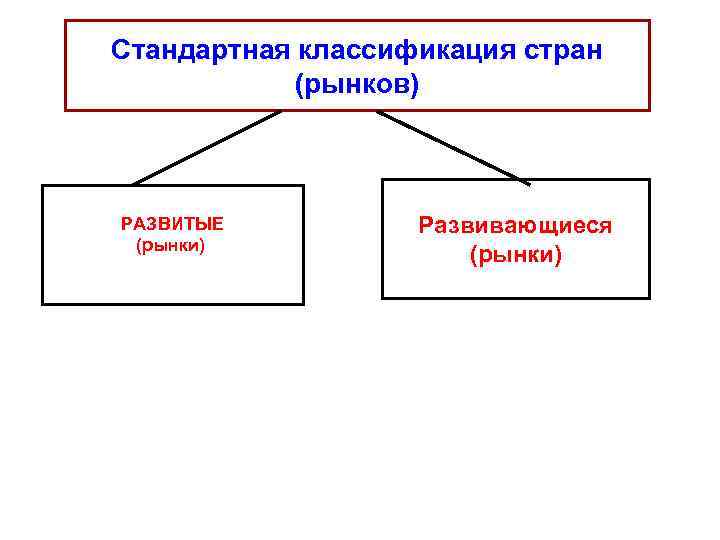 Стандартная классификация стран (рынков)

РАЗВИТЫЕ (рынки)

Развивающиеся (рынки)